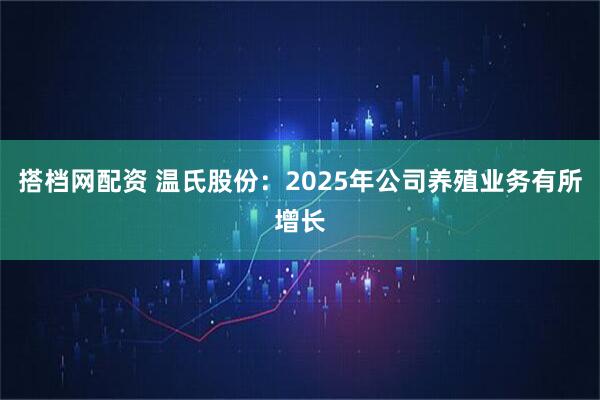 搭档网配资 温氏股份：2025年公司养殖业务有所增长